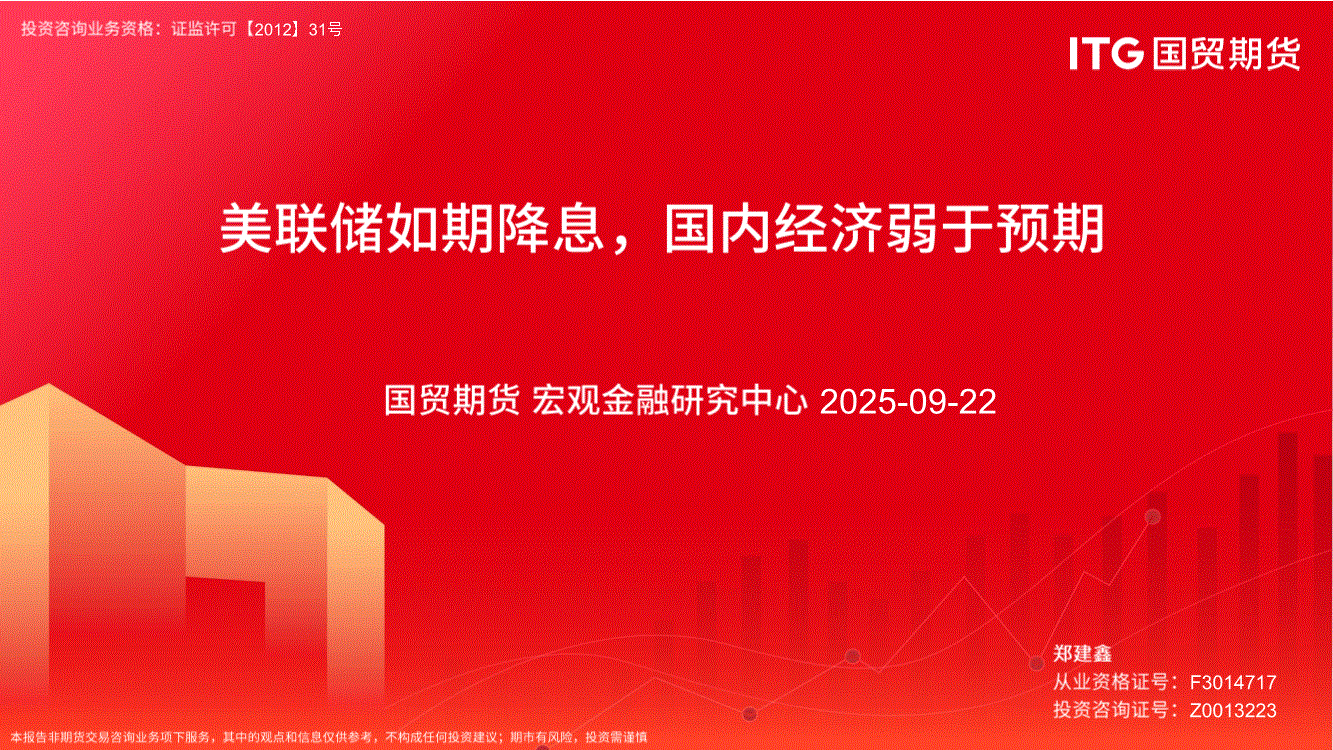 投资咨询业务资格：证监许可【2012】31号

ITG 国贸期货

美联储如期降息，国内经济弱于预期

国贸期货 宏观金融研究中心 2025-09-22

郑建鑫
从业资格证号：F3014717
投资咨询证号：Z0013223

本报告非期货交易咨询业务项下服务，其中的观点和信息仅供参考，不构成任何投资建议；期市有风险，投资需谨慎